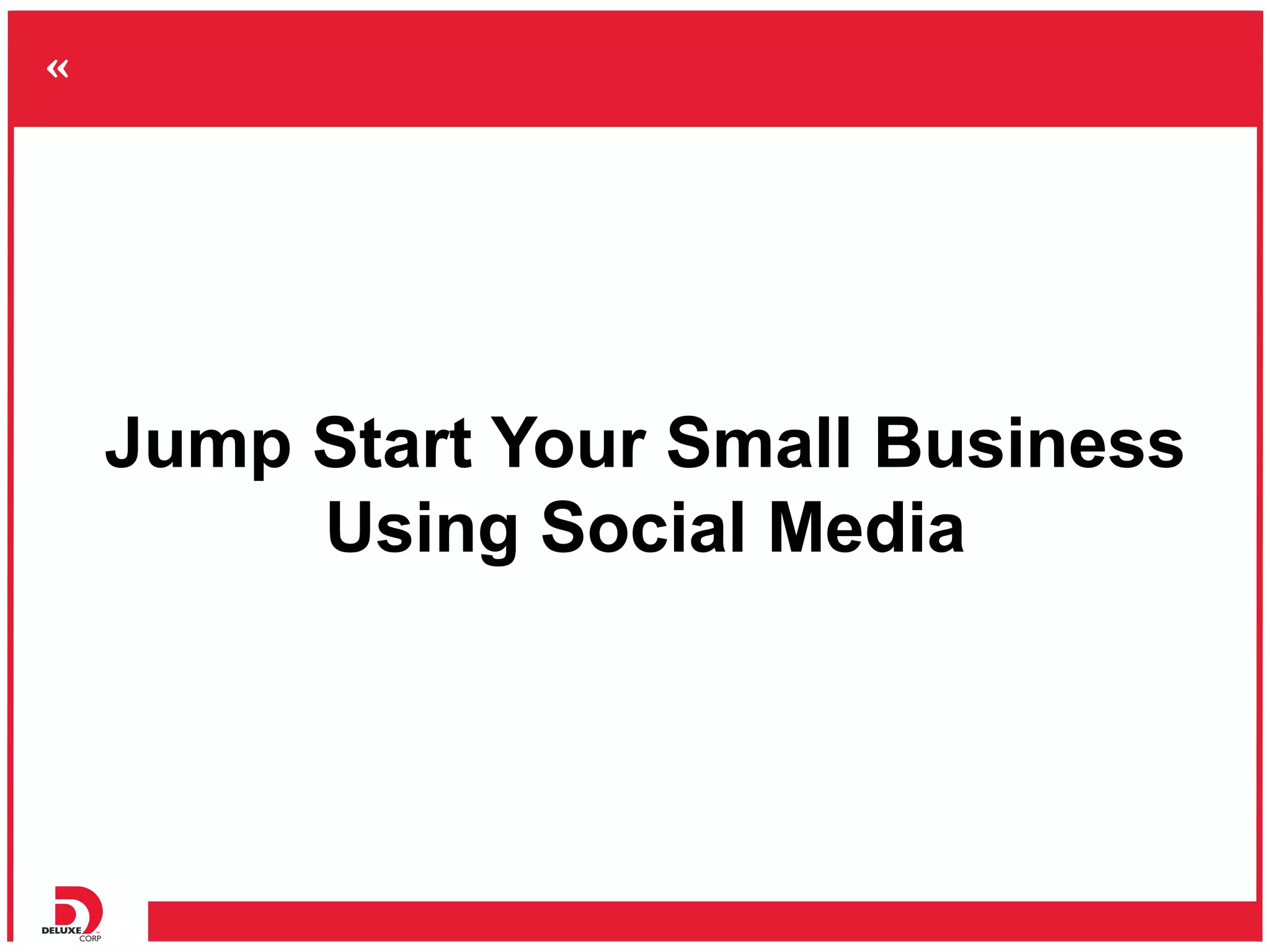 «

Jump Start Your Small Business Using Social Media

DELUXE CORP